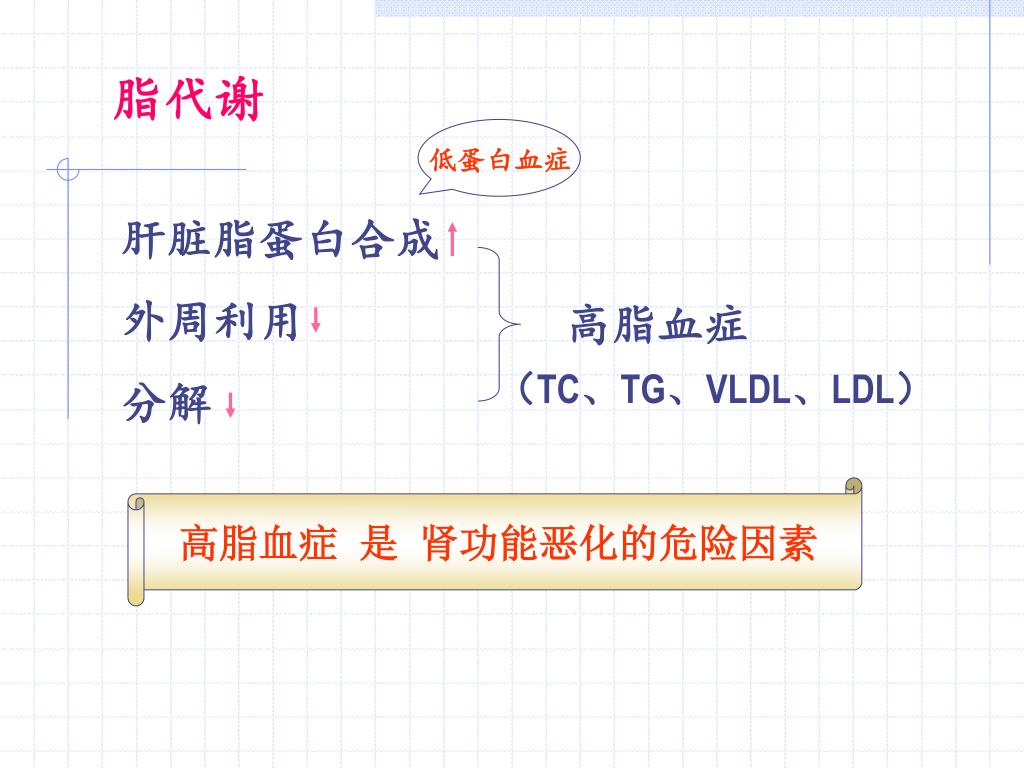 脂代谢

低蛋白血症

肝脏脂蛋白合成↑

外周利用↓

分解↓

高脂血症

（TC、TG、VLDL、LDL）

高脂血症 是 肾功能恶化的危险因素